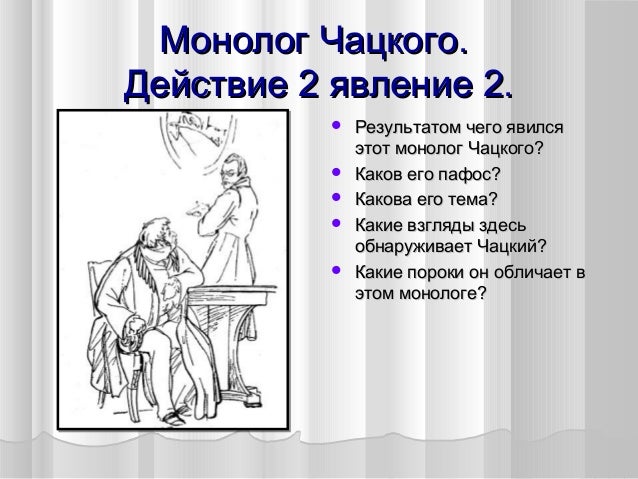 Монолог Чацкого.
Действие 2 явление 2.

- Результатом чего явился этот монолог Чацкого?
- Каков его пафос?
- Какова его тема?
- Какие взгляды здесь обнаруживает Чацкий?
- Какие пороки он обличает в этом монологе?